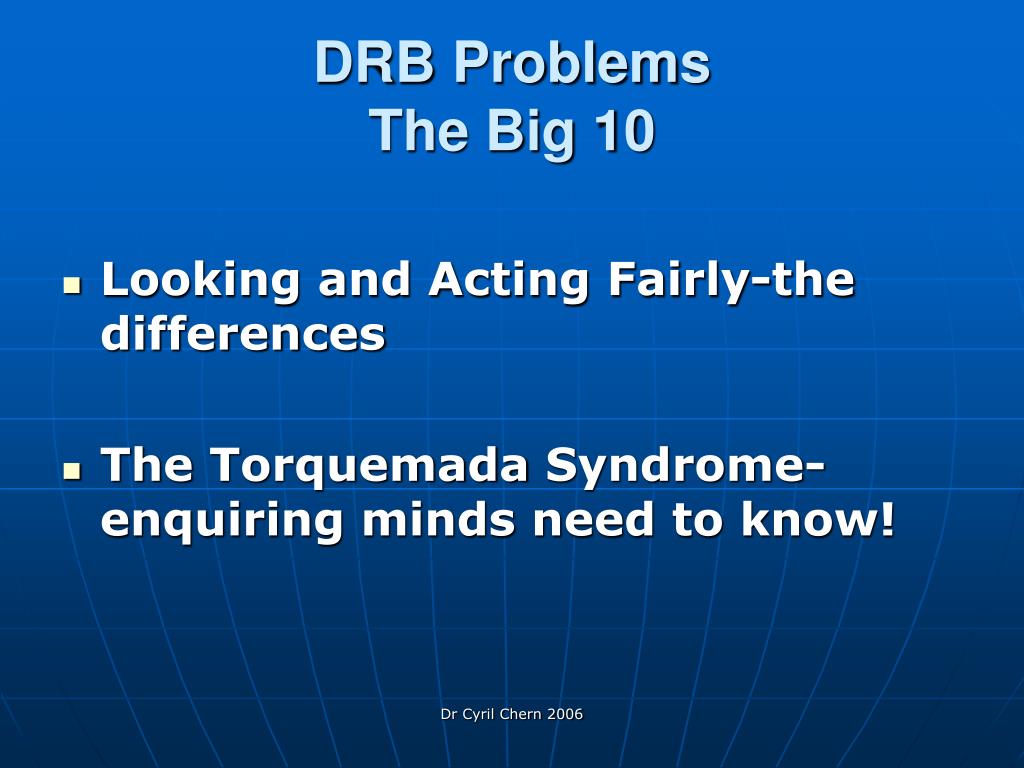 DRB Problems
The Big 10

- Looking and Acting Fairly-the differences

- The Torquemada Syndrome-enquiring minds need to know!

Dr Cyril Chern 2006